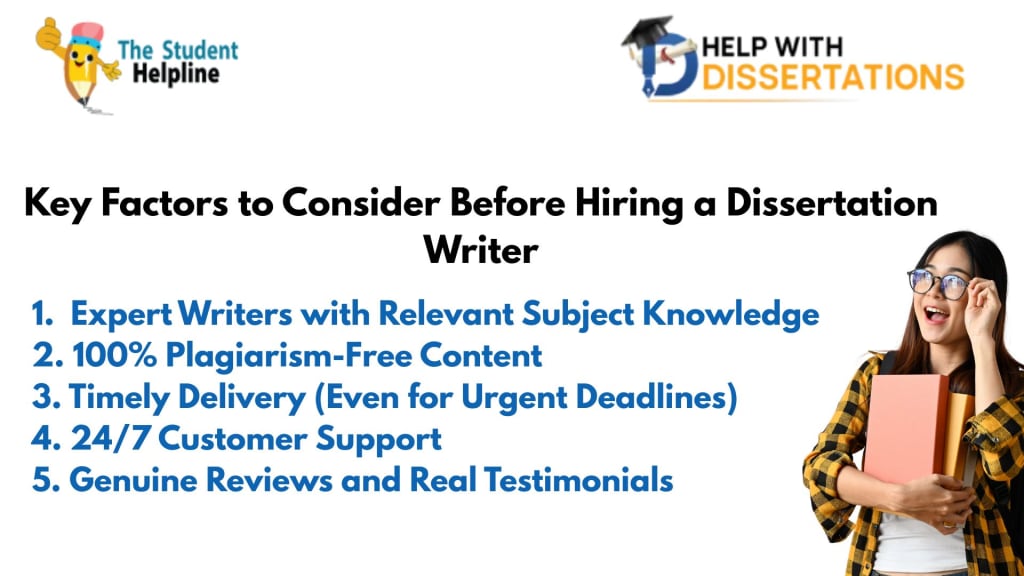 The Student Helpline

HELP WITH DISSERTATIONS

Key Factors to Consider Before Hiring a Dissertation Writer

1. Expert Writers with Relevant Subject Knowledge
2. 100% Plagiarism-Free Content
3. Timely Delivery (Even for Urgent Deadlines)
4. 24/7 Customer Support
5. Genuine Reviews and Real Testimonials